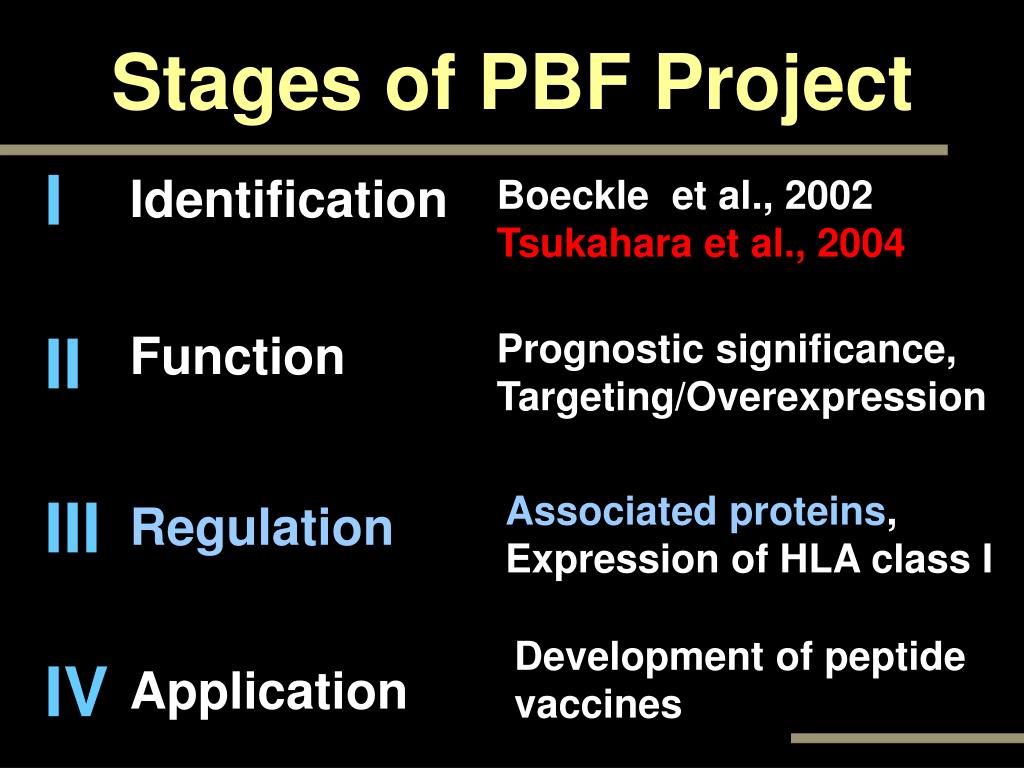 Stages of PBF Project

I Identification Boeckle et al., 2002
Tsukahara et al., 2004

II Function Prognostic significance, Targeting/Overexpression

III Regulation Associated proteins, Expression of HLA class I

IV Application Development of peptide vaccines